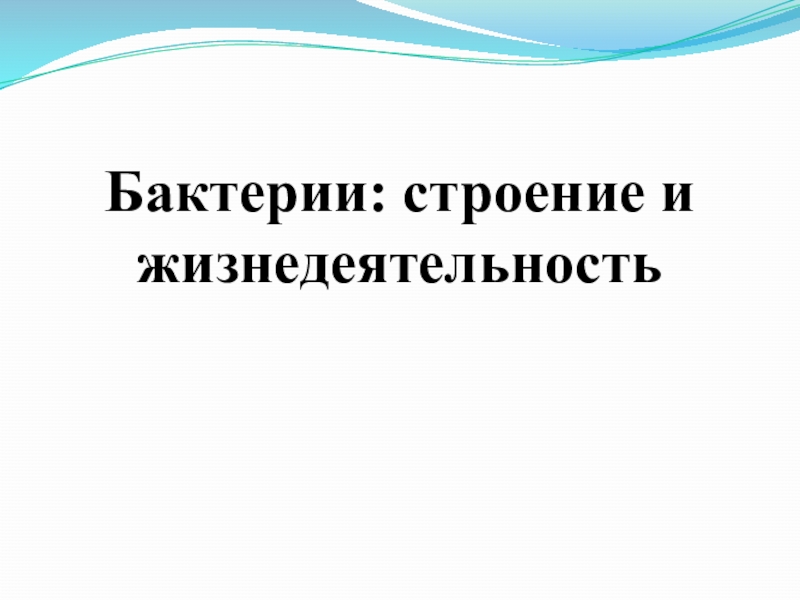 Бактерии: строение и жизнедеятельность